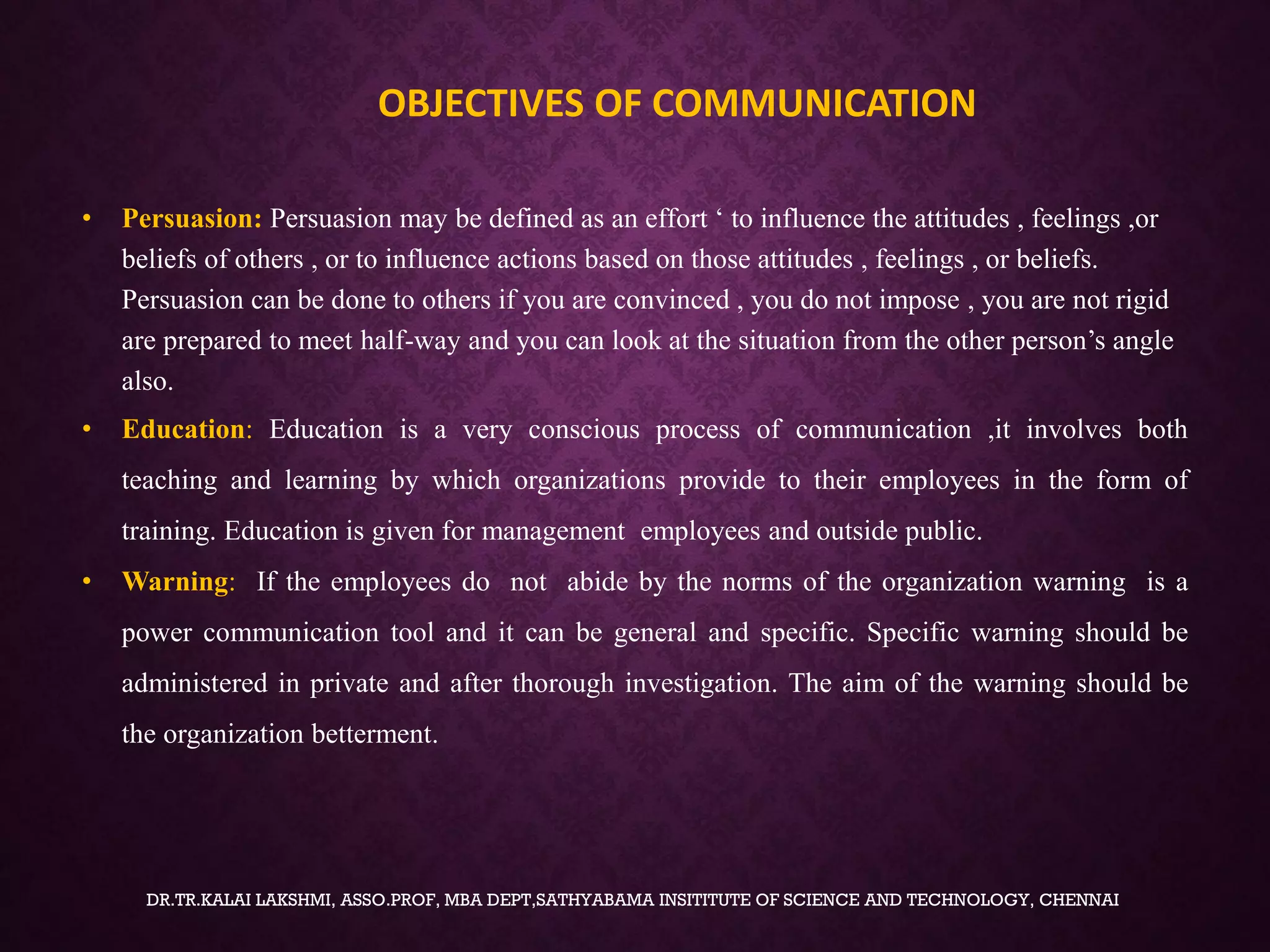 OBJECTIVES OF COMMUNICATION

• Persuasion: Persuasion may be defined as an effort ‘ to influence the attitudes , feelings ,or beliefs of others , or to influence actions based on those attitudes , feelings , or beliefs. Persuasion can be done to others if you are convinced , you do not impose , you are not rigid are prepared to meet half-way and you can look at the situation from the other person’s angle also.

• Education: Education is a very conscious process of communication ,it involves both teaching and learning by which organizations provide to their employees in the form of training. Education is given for management employees and outside public.

• Warning: If the employees do not abide by the norms of the organization warning is a power communication tool and it can be general and specific. Specific warning should be administered in private and after thorough investigation. The aim of the warning should be the organization betterment.

DR.TR.KALAI LAKSHMI, ASSO.PROF, MBA DEPT,SATHYABAMA INSITITUTE OF SCIENCE AND TECHNOLOGY, CHENNAI